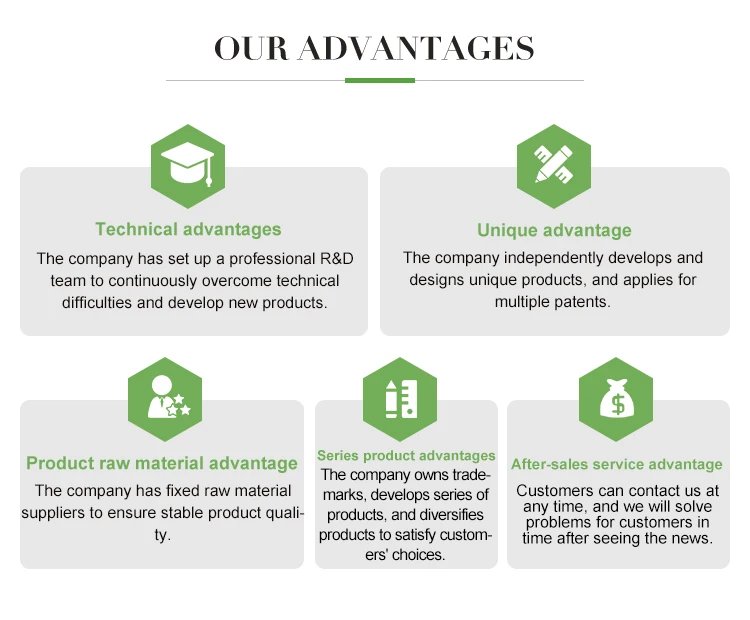 OUR ADVANTAGES

Technical advantages
The company has set up a professional R&D team to continuously overcome technical difficulties and develop new products.

Unique advantage
The company independently develops and designs unique products, and applies for multiple patents.

Product raw material advantage
The company has fixed raw material suppliers to ensure stable product quality.

Series product advantages
The company owns trademarks, develops series of products, and diversifies products to satisfy customers' choices.

After-sales service advantage
Customers can contact us at any time, and we will solve problems for customers in time after seeing the news.